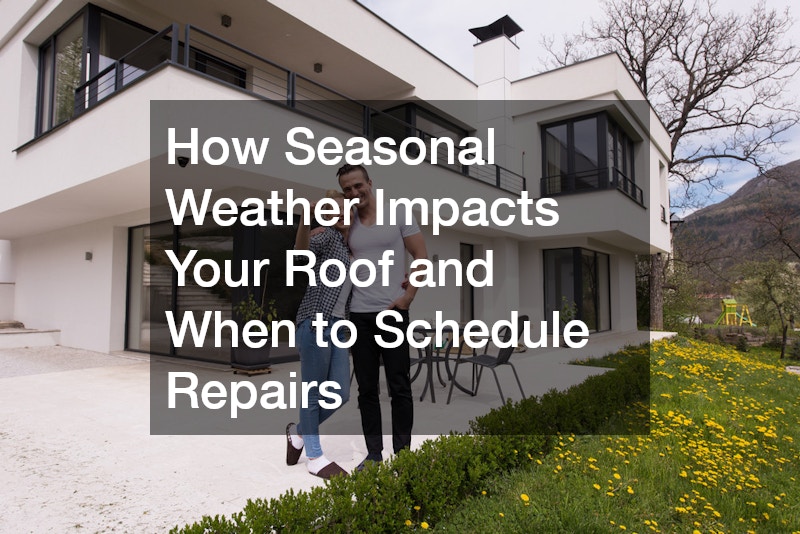 How Seasonal Weather Impacts Your Roof and When to Schedule Repairs